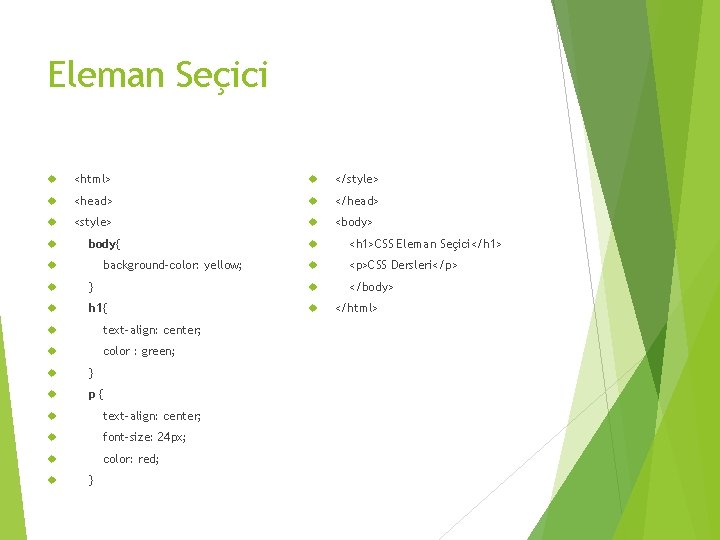 Eleman Seçici

<html>
<head>
<style>
body{
background-color: yellow;
}
h1{
text-align: center;
color : green;
}
p {
text-align: center;
font-size: 24px;
color: red;
}

</style>
</head>
<body>
<h1>CSS Eleman Seçici</h1>
<p>CSS Dersleri</p>
</body>
</html>